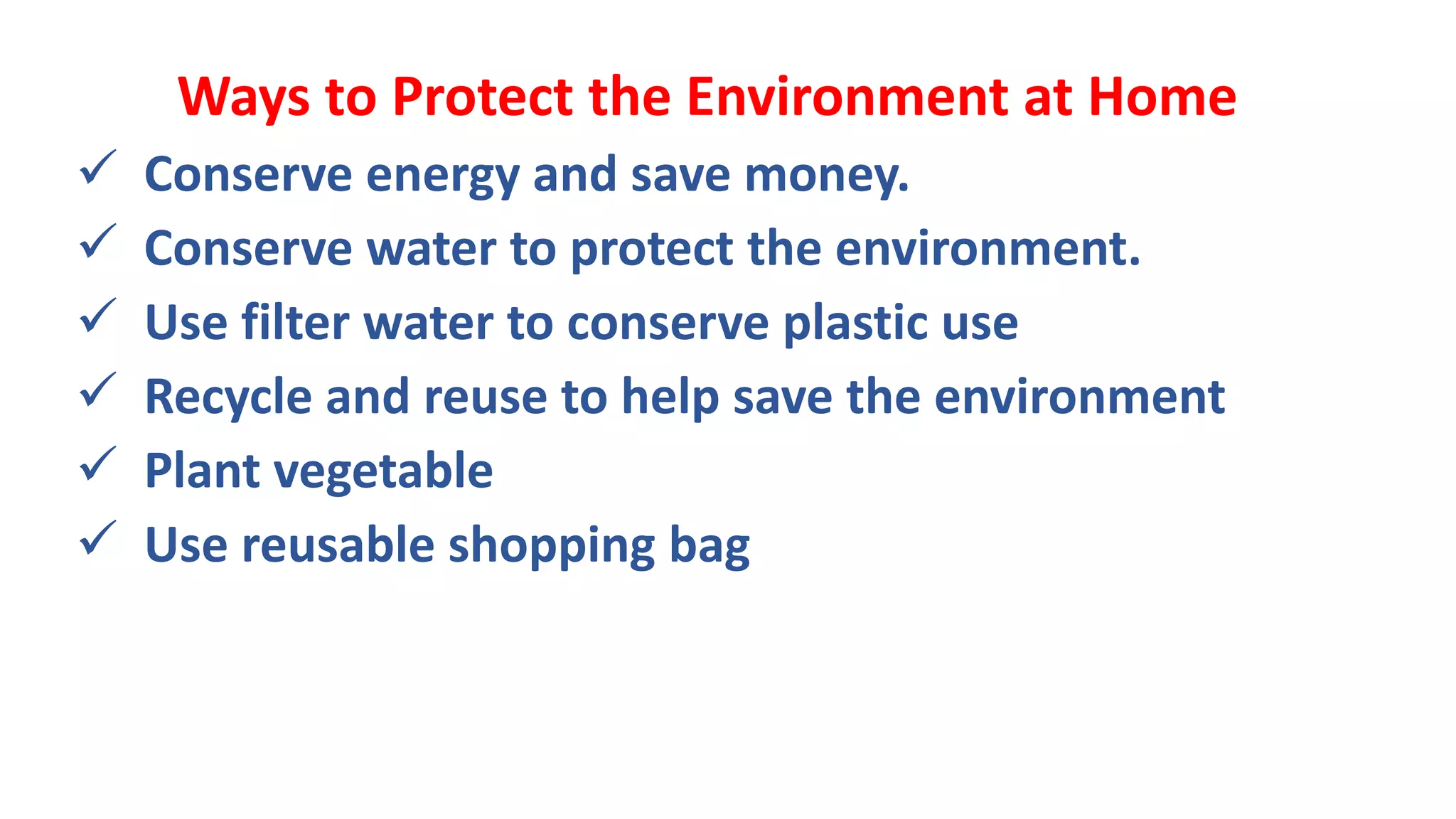 Ways to Protect the Environment at Home

✓ Conserve energy and save money.
✓ Conserve water to protect the environment.
✓ Use filter water to conserve plastic use
✓ Recycle and reuse to help save the environment
✓ Plant vegetable
✓ Use reusable shopping bag